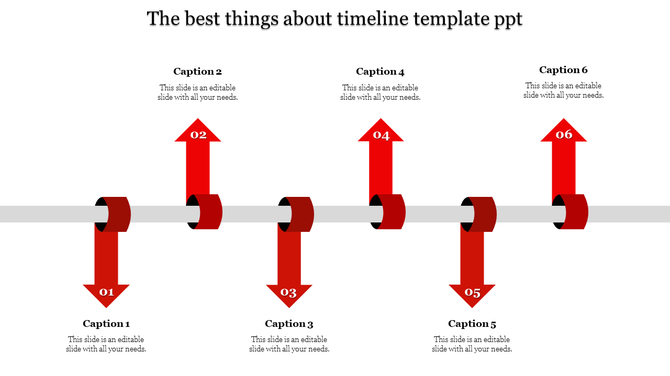 The best things about timeline template ppt

Caption 2
This slide is an editable slide with all your needs.

Caption 4
This slide is an editable slide with all your needs.

Caption 6
This slide is an editable slide with all your needs.

02

04

06

01

03

05

Caption 1
This slide is an editable slide with all your needs.

Caption 3
This slide is an editable slide with all your needs.

Caption 5
This slide is an editable slide with all your needs.